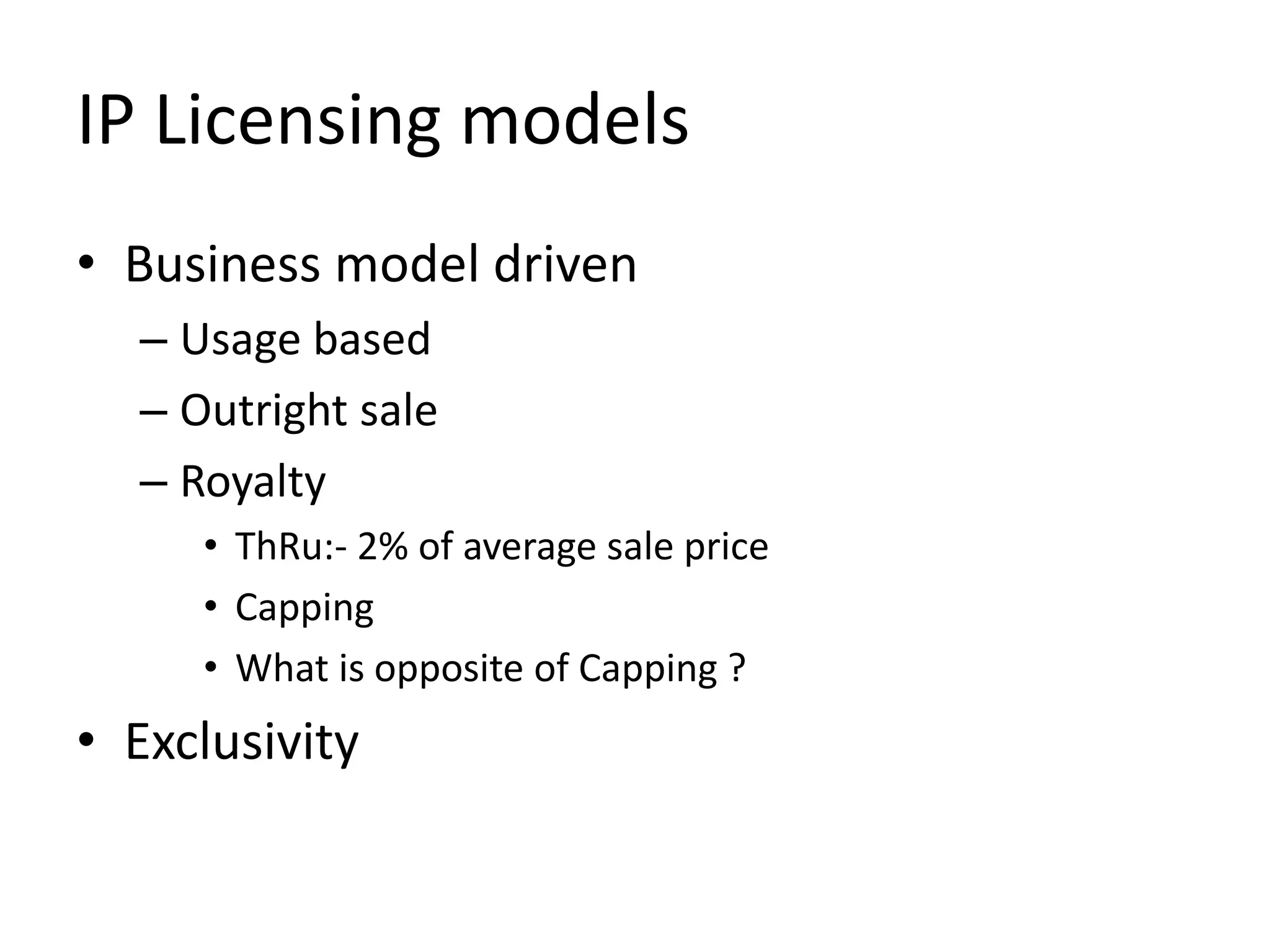 IP Licensing models

• Business model driven
  – Usage based
  – Outright sale
  – Royalty
    • ThRu:- 2% of average sale price
    • Capping
    • What is opposite of Capping ?
• Exclusivity